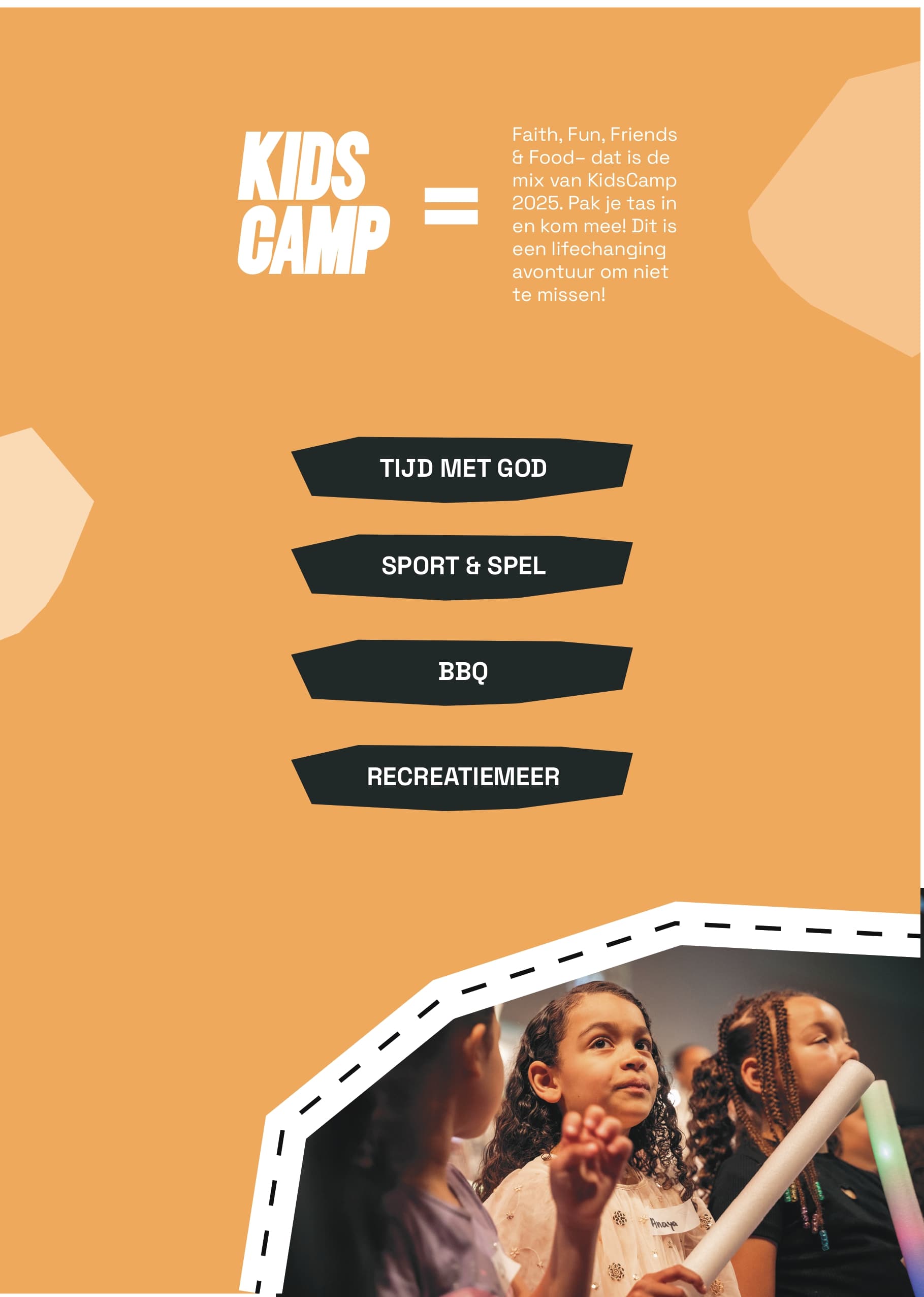 KIDS CAMP =

Faith, Fun, Friends & Food– dat is de mix van KidsCamp 2025. Pak je tas in en kom mee! Dit is een lifechanging avontuur om niet te missen!

TIJD MET GOD

SPORT & SPEL

BBQ

RECREATIEMEER

Anaya